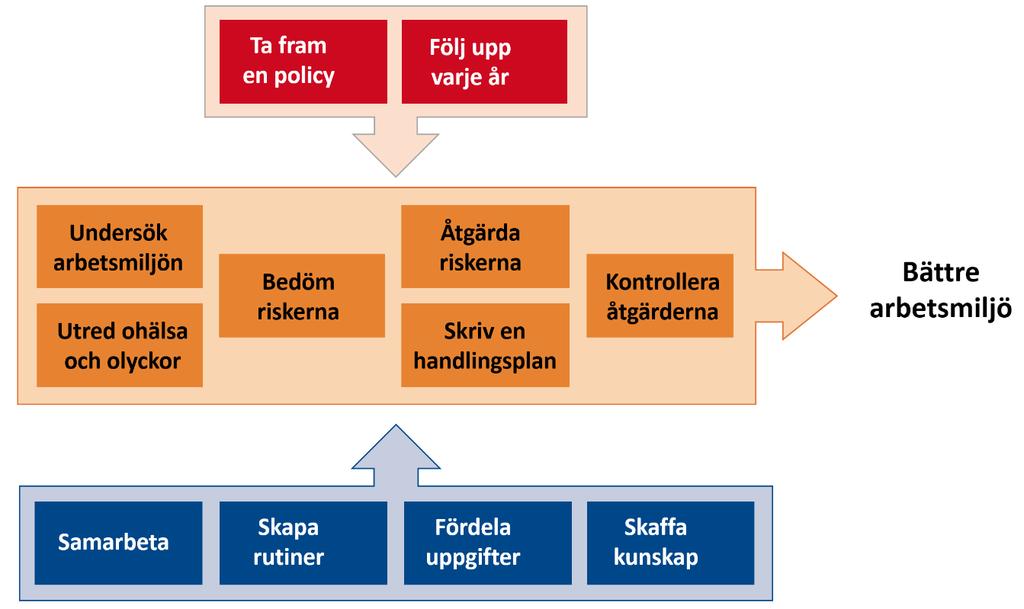 Ta fram en policy

Följ upp varje år

Undersök arbetsmiljön

Utred ohälsa och olyckor

Bedöm riskerna

Åtgärda riskerna

Skriv en handlingsplan

Kontrollera åtgärderna

Bättre arbetsmiljö

Samarbeta

Skapa rutiner

Fördela uppgifter

Skaffa kunskap